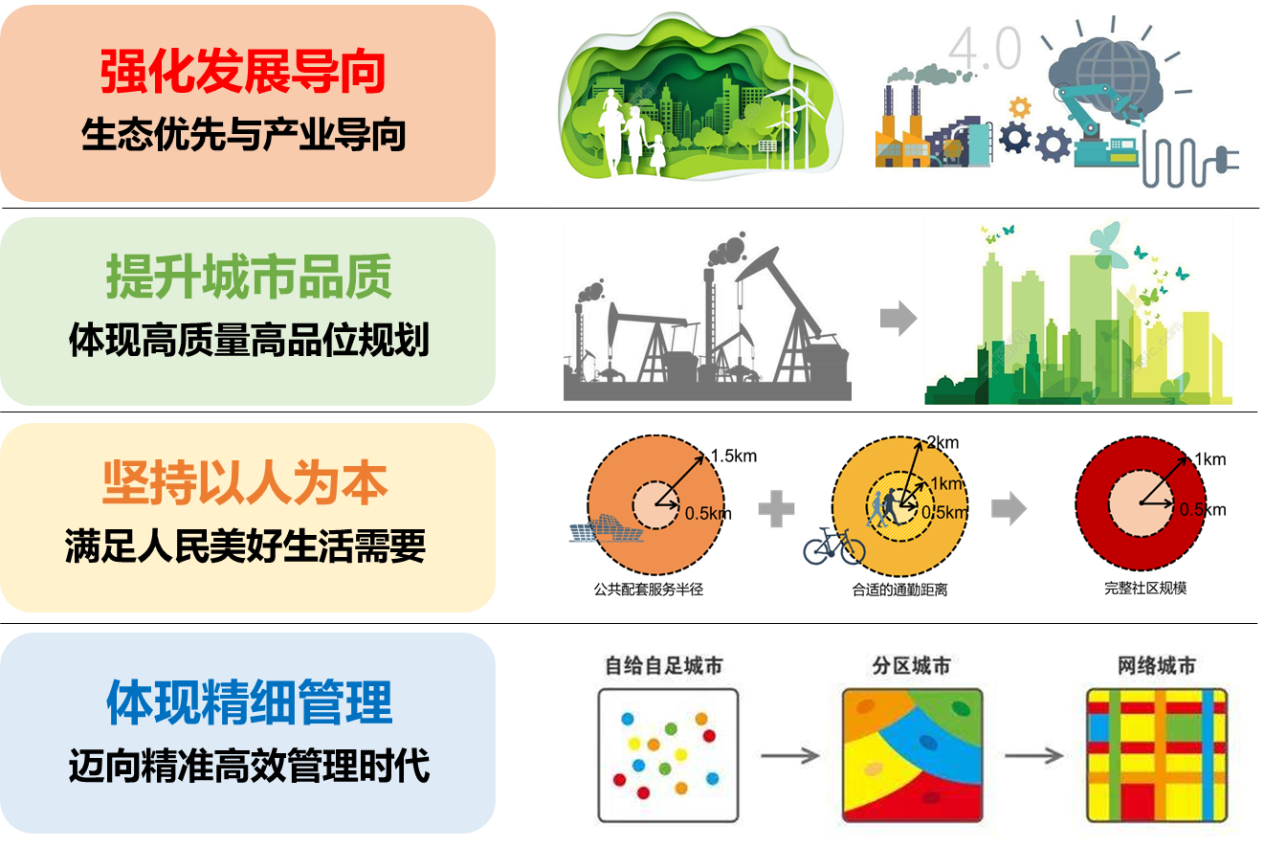 强化发展导向
生态优先与产业导向

4.0

提升城市品质
体现高质量高品位规划

坚持以人为本
满足人民美好生活需要

1.5km
0.5km
公共配套服务半径

2km
1km
0.5km
合适的通勤距离

1km
0.5km
完整社区规模

体现精细管理
迈向精准高效管理时代

自给自足城市
分区城市
网络城市